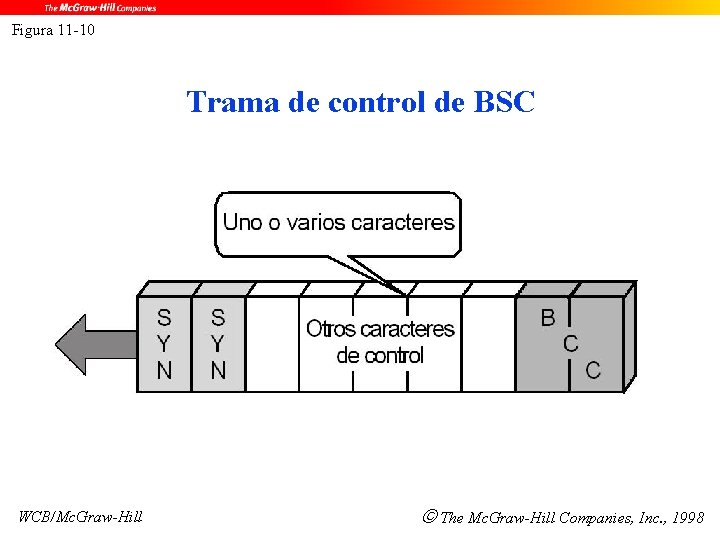 The McGraw-Hill Companies

Figura 11-10

Trama de control de BSC

Uno o varios caracteres

S
Y
N

S
Y
N

Otros caracteres de control

B
C
C

WCB/McGraw-Hill

© The McGraw-Hill Companies, Inc., 1998